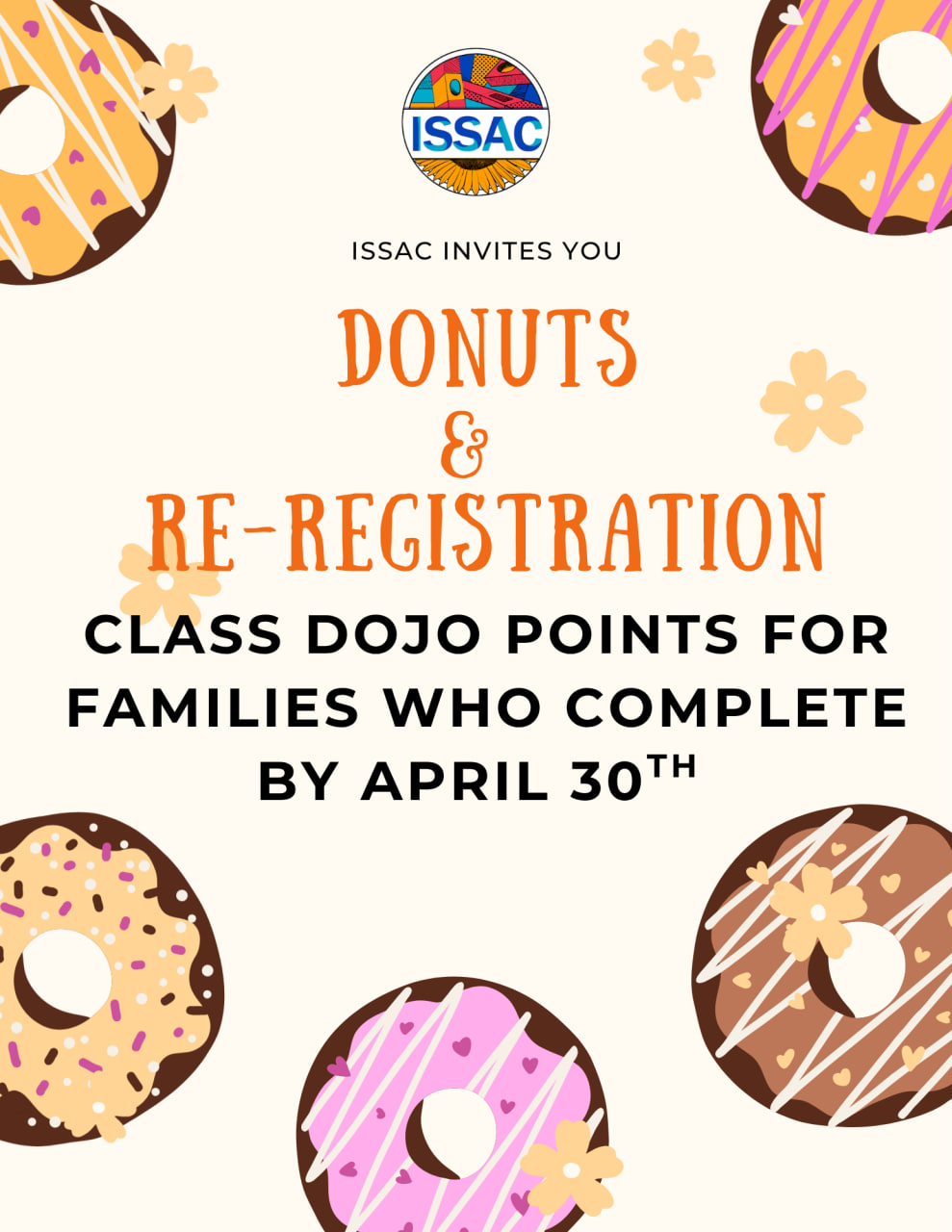 ISSAC

ISSAC INVITES YOU

DONUTS
&
RE-REGISTRATION

CLASS DOJO POINTS FOR FAMILIES WHO COMPLETE BY APRIL 30TH